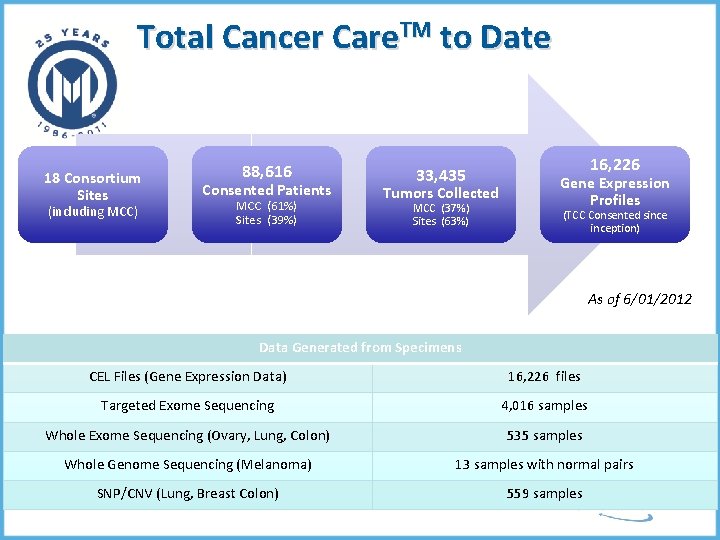 25 YEARS
1986-2011

Total Cancer Care$^{TM}$ to Date

18 Consortium Sites
(including MCC)

88,616
Consented Patients
MCC (61%)
Sites (39%)

33,435
Tumors Collected
MCC (37%)
Sites (63%)

16,226
Gene Expression Profiles
(TCC Consented since inception)

As of 6/01/2012

| Data Generated from Specimens | |
|---|---|
| CEL Files (Gene Expression Data) | 16,226 files |
| Targeted Exome Sequencing | 4,016 samples |
| Whole Exome Sequencing (Ovary, Lung, Colon) | 535 samples |
| Whole Genome Sequencing (Melanoma) | 13 samples with normal pairs |
| SNP/CNV (Lung, Breast Colon) | 559 samples |